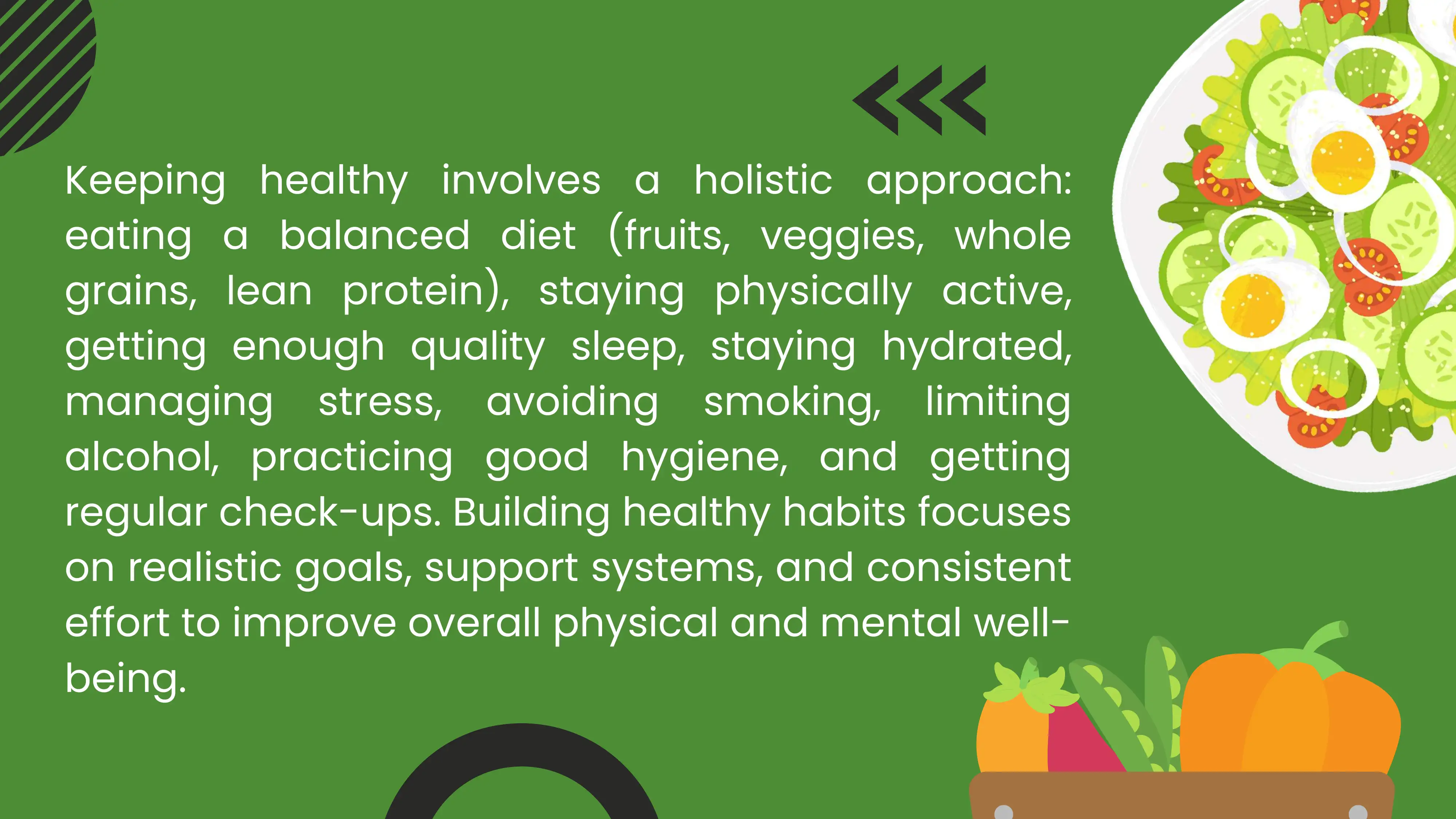 Keeping healthy involves a holistic approach: eating a balanced diet (fruits, veggies, whole grains, lean protein), staying physically active, getting enough quality sleep, staying hydrated, managing stress, avoiding smoking, limiting alcohol, practicing good hygiene, and getting regular check-ups. Building healthy habits focuses on realistic goals, support systems, and consistent effort to improve overall physical and mental well-being.